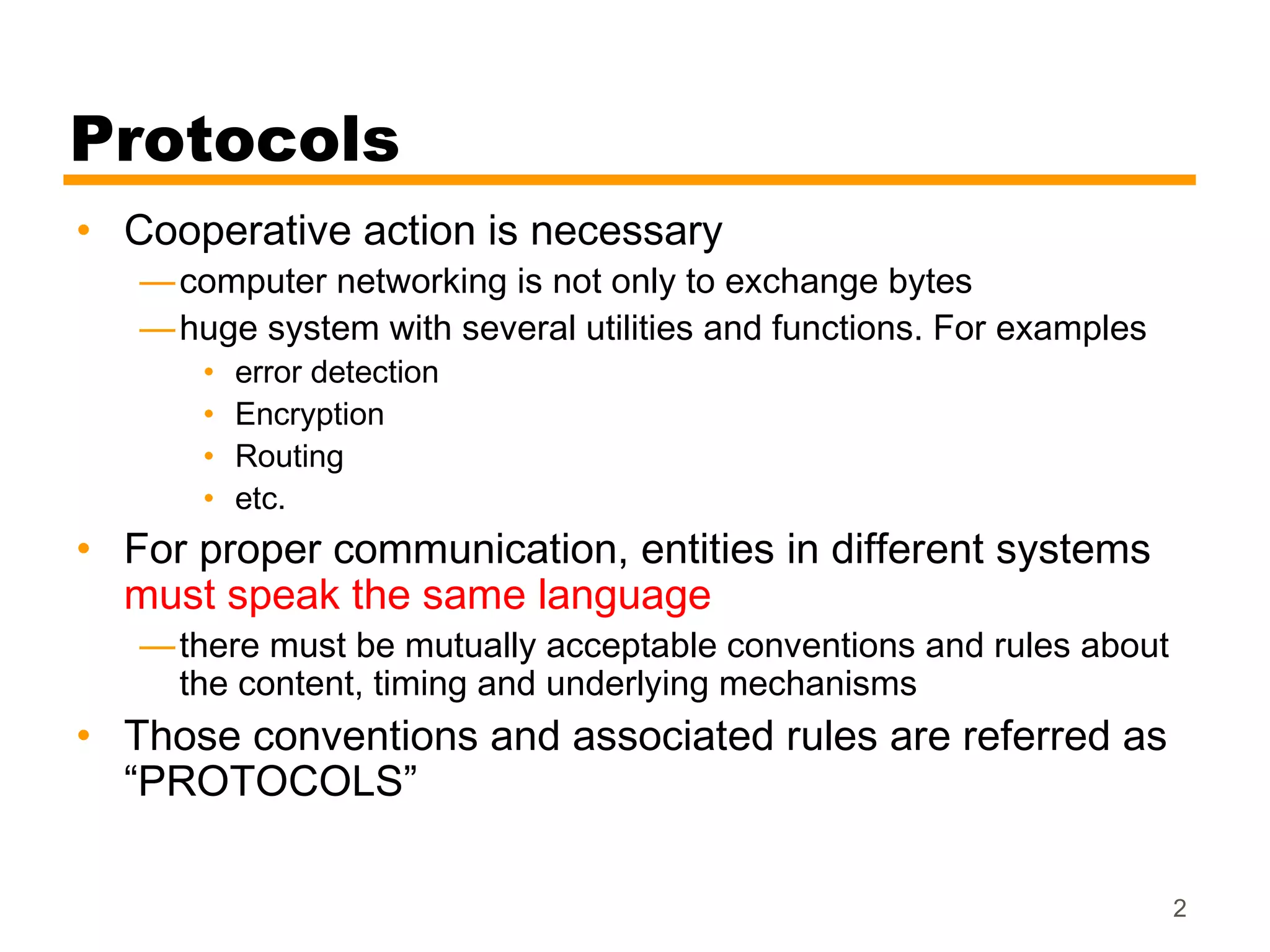 Protocols

• Cooperative action is necessary
—computer networking is not only to exchange bytes
—huge system with several utilities and functions. For examples
• error detection
• Encryption
• Routing
• etc.

• For proper communication, entities in different systems must speak the same language
—there must be mutually acceptable conventions and rules about the content, timing and underlying mechanisms

• Those conventions and associated rules are referred as “PROTOCOLS”

2